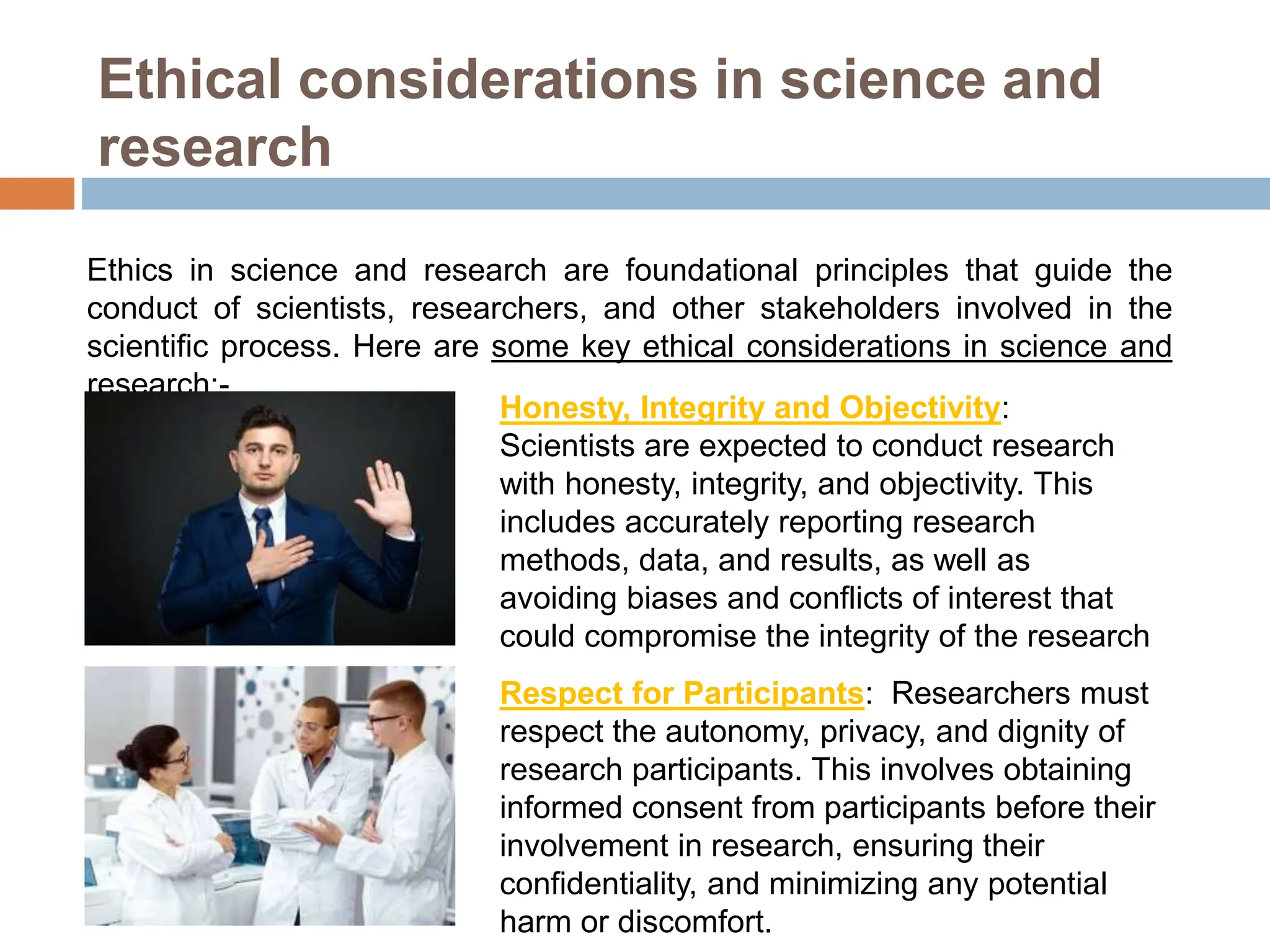 Ethical considerations in science and research

Ethics in science and research are foundational principles that guide the conduct of scientists, researchers, and other stakeholders involved in the scientific process. Here are some key ethical considerations in science and research:-

Honesty, Integrity and Objectivity: Scientists are expected to conduct research with honesty, integrity, and objectivity. This includes accurately reporting research methods, data, and results, as well as avoiding biases and conflicts of interest that could compromise the integrity of the research

Respect for Participants: Researchers must respect the autonomy, privacy, and dignity of research participants. This involves obtaining informed consent from participants before their involvement in research, ensuring their confidentiality, and minimizing any potential harm or discomfort.